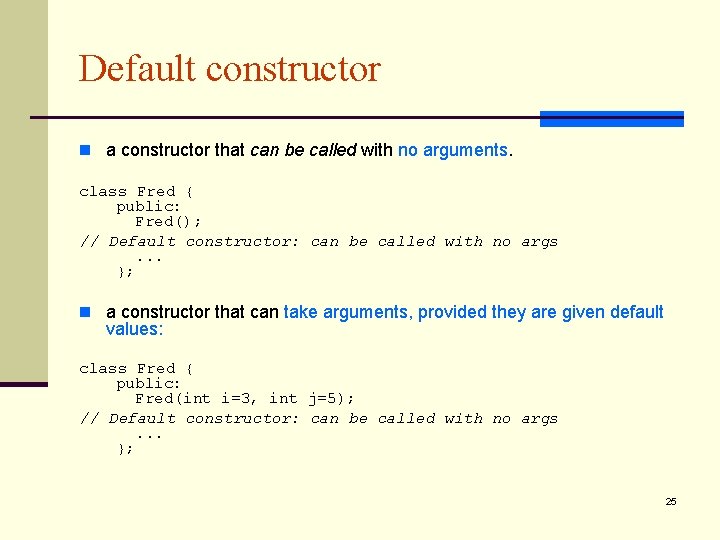 Default constructor

a constructor that can be called with no arguments.

class Fred {
    public:
      Fred();
// Default constructor: can be called with no args
      ...
    };

a constructor that can take arguments, provided they are given default values:

class Fred {
    public:
      Fred(int i=3, int j=5);
// Default constructor: can be called with no args
      ...
    };

25